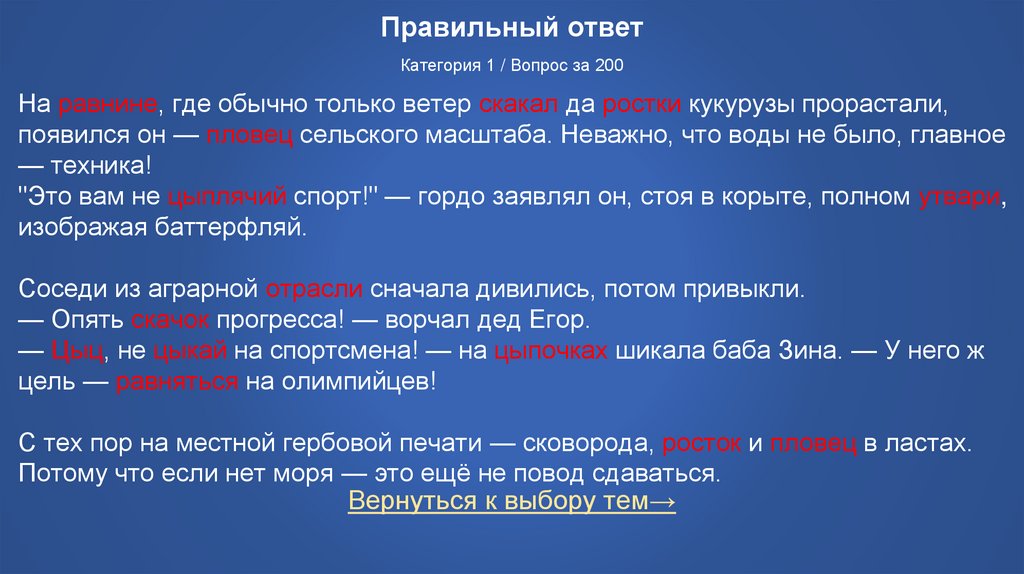 Правильный ответ

Категория 1 / Вопрос за 200

На равнине, где обычно только ветер скакал да ростки кукурузы прорастали, появился он — пловец сельского масштаба. Неважно, что воды не было, главное — техника!
"Это вам не цыплячий спорт!" — гордо заявлял он, стоя в корыте, полном утвари, изображая баттерфляй.

Соседи из аграрной отрасли сначала дивились, потом привыкли.
— Опять скачок прогресса! — ворчал дед Егор.
— Цыц, не цыкай на спортсмена! — на цыпочках шикала баба Зина. — У него ж цель — равняться на олимпийцев!

С тех пор на местной гербовой печати — сковорода, росток и пловец в ластах. Потому что если нет моря — это ещё не повод сдаваться.

Вернуться к выбору тем→